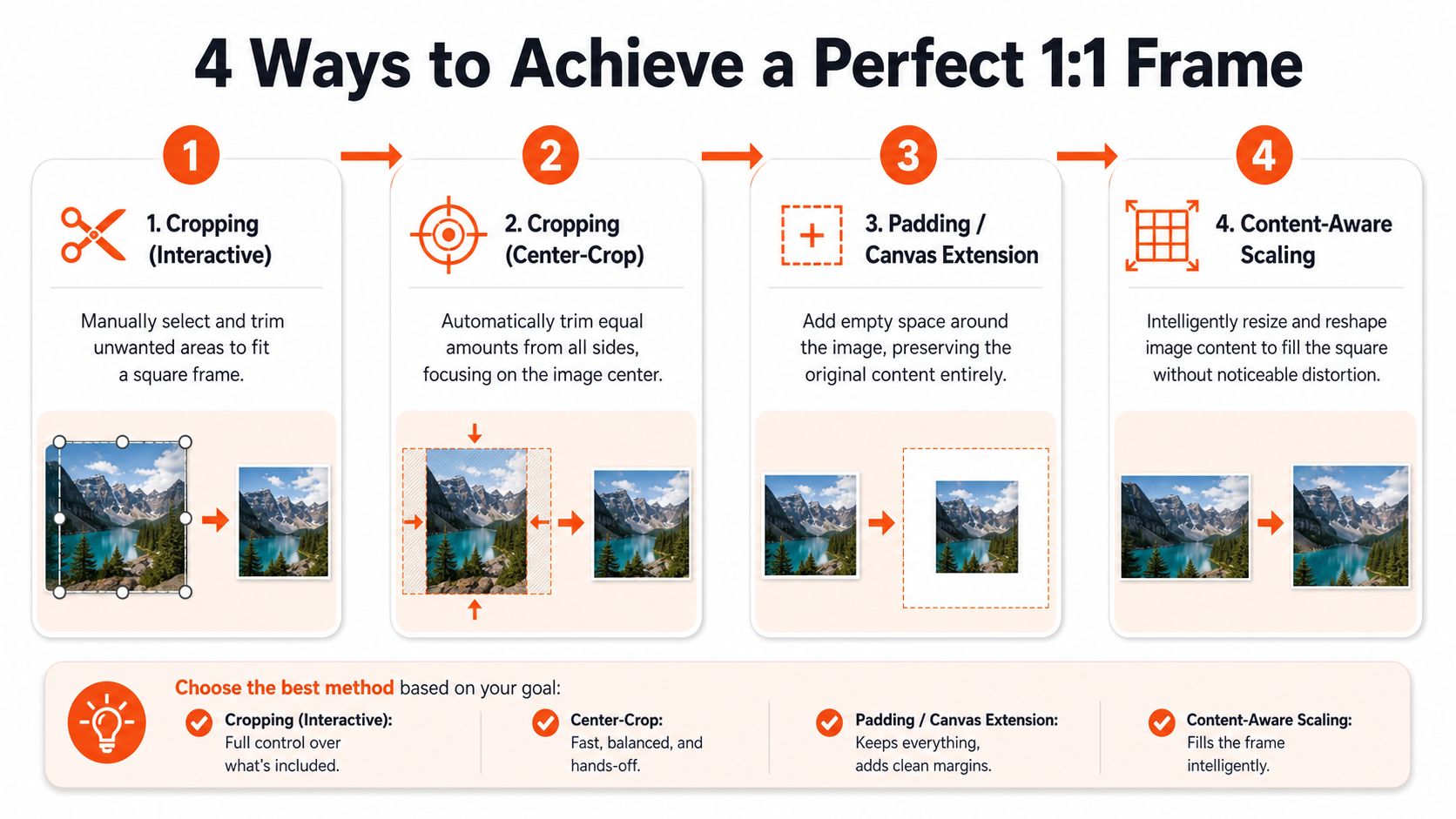 4 Ways to Achieve a Perfect 1:1 Frame

1

1. Cropping (Interactive)

Manually select and trim unwanted areas to fit a square frame.

2

2. Cropping (Center-Crop)

Automatically trim equal amounts from all sides, focusing on the image center.

3

3. Padding / Canvas Extension

Add empty space around the image, preserving the original content entirely.

4

4. Content-Aware Scaling

Intelligently resize and reshape image content to fill the square without noticeable distortion.

Choose the best method based on your goal:

Cropping (Interactive): Full control over what's included.

Center-Crop: Fast, balanced, and hands-off.

Padding / Canvas Extension: Keeps everything, adds clean margins.

Content-Aware Scaling: Fills the frame intelligently.